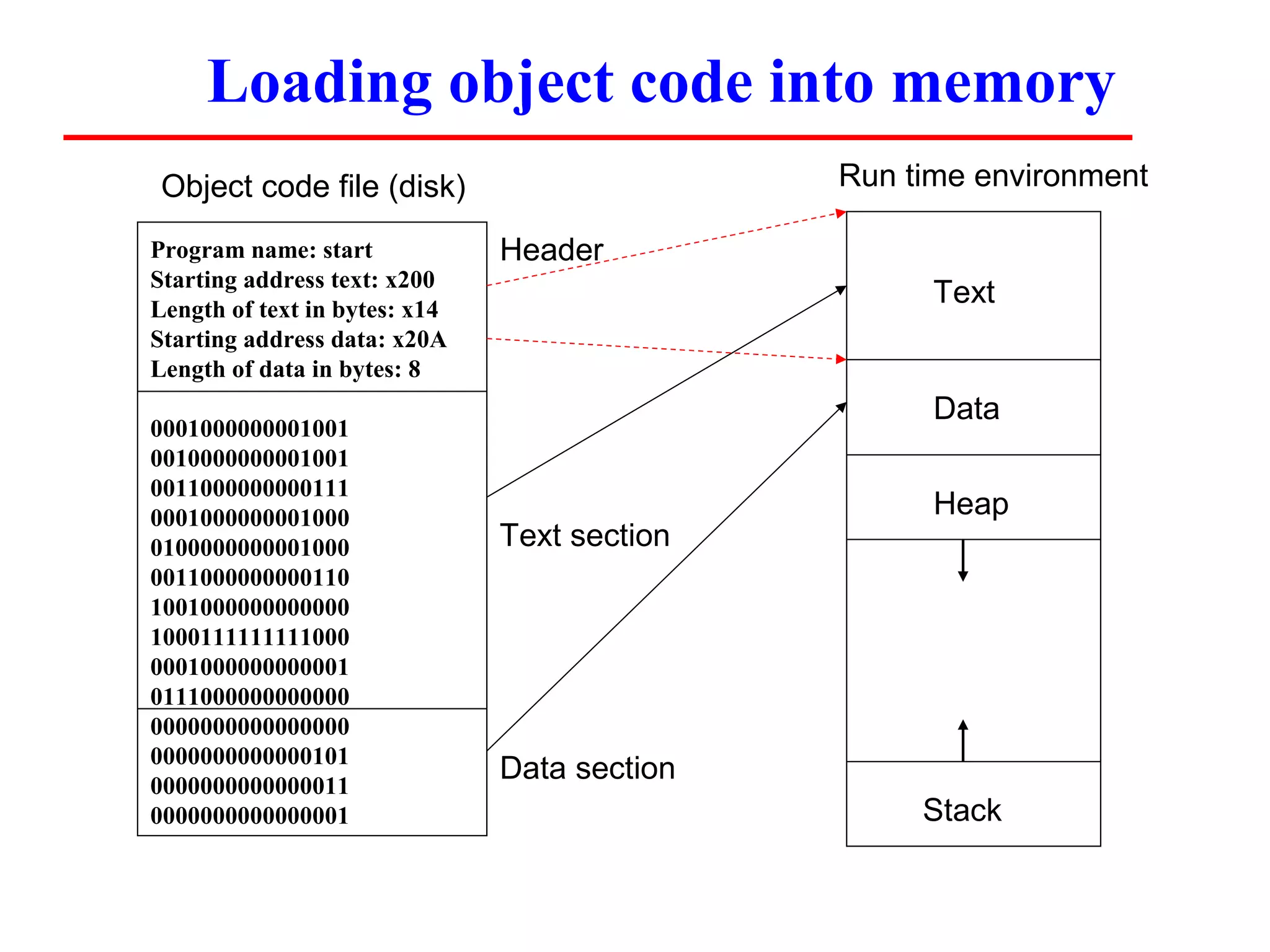 Loading object code into memory

Object code file (disk)

Program name: start
Starting address text: x200
Length of text in bytes: x14
Starting address data: x20A
Length of data in bytes: 8

0001000000001001
0010000000001001
0011000000000111
0001000000001000
0100000000001000
0011000000000110
1001000000000000
1000111111111000
0001000000000001
0111000000000000

0000000000000000
0000000000000101
0000000000000011
0000000000000001

Header

Text section

Data section

Run time environment

Text

Data

Heap

Stack